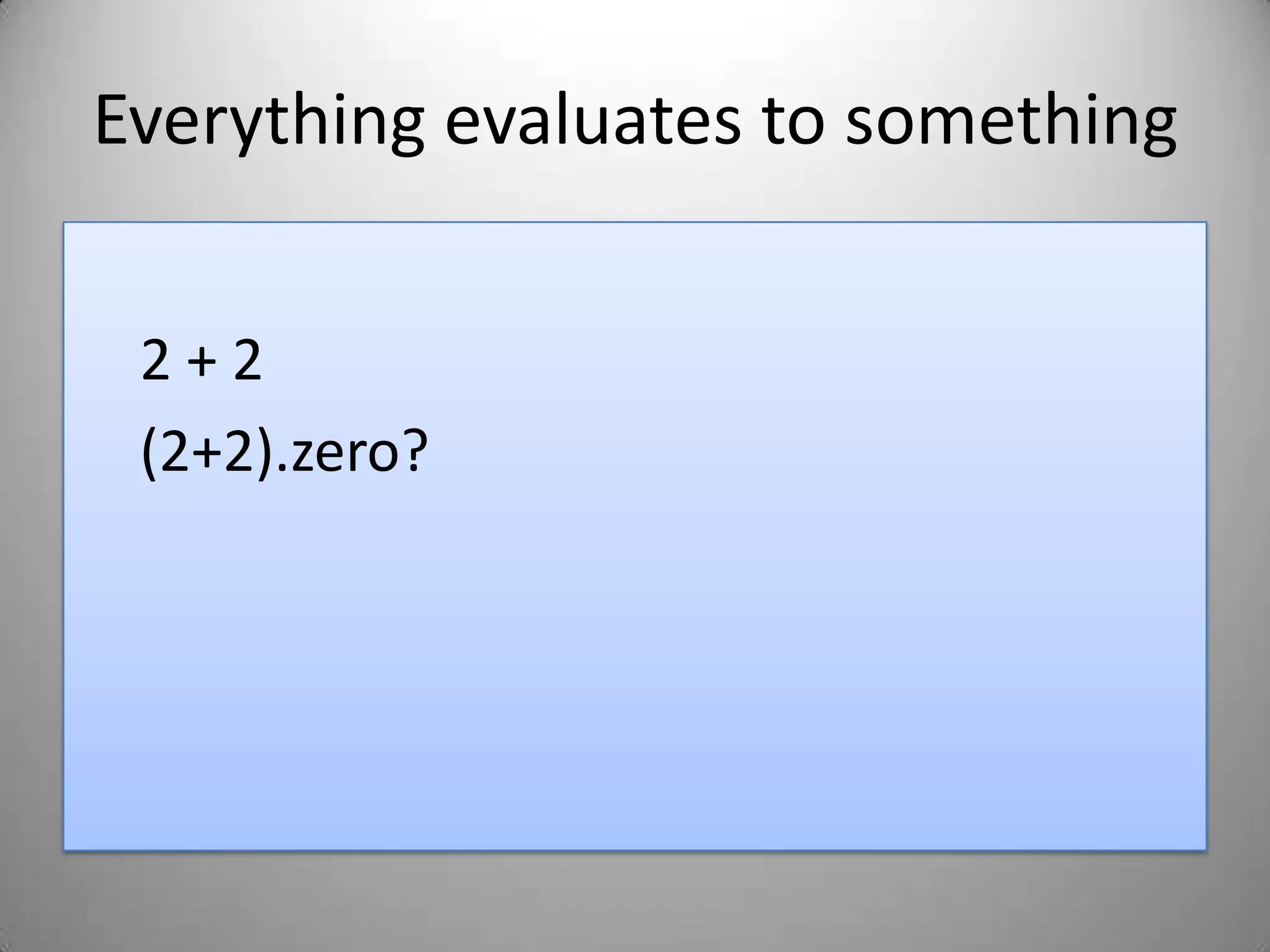 Everything evaluates to something

2 + 2

(2+2).zero?